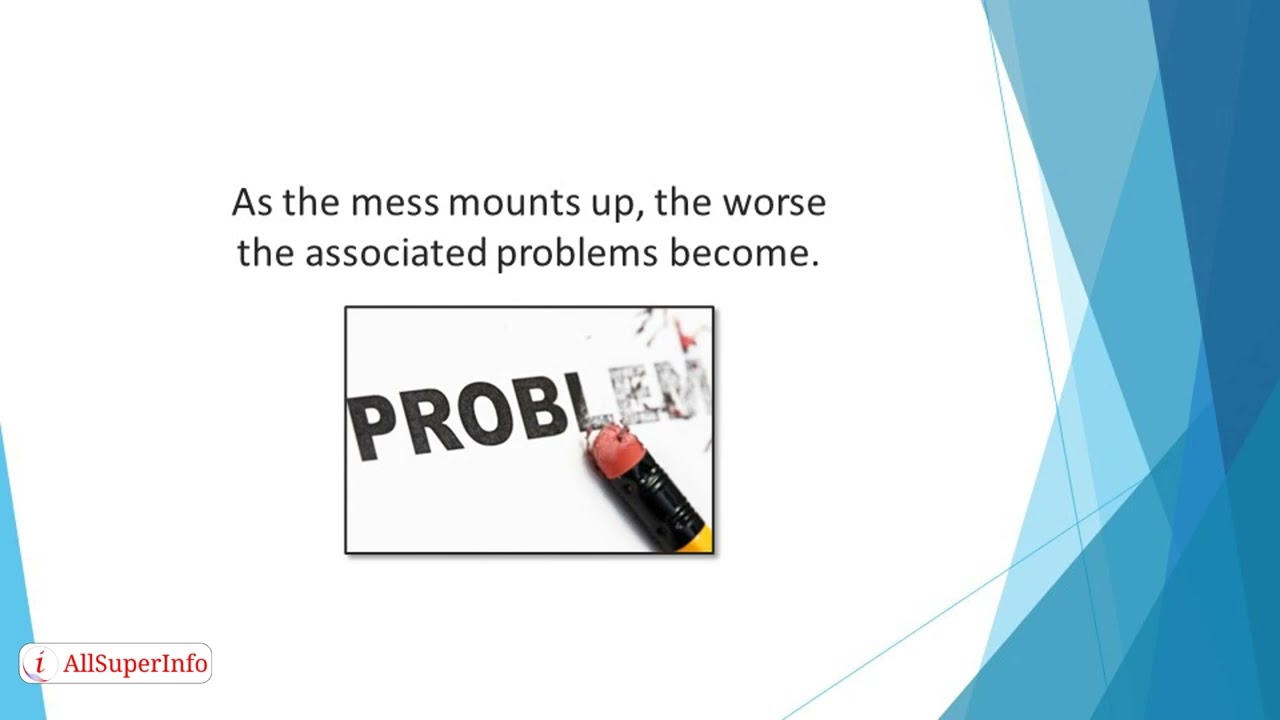 As the mess mounts up, the worse the associated problems become.

PROBLEM

i AllSuperInfo